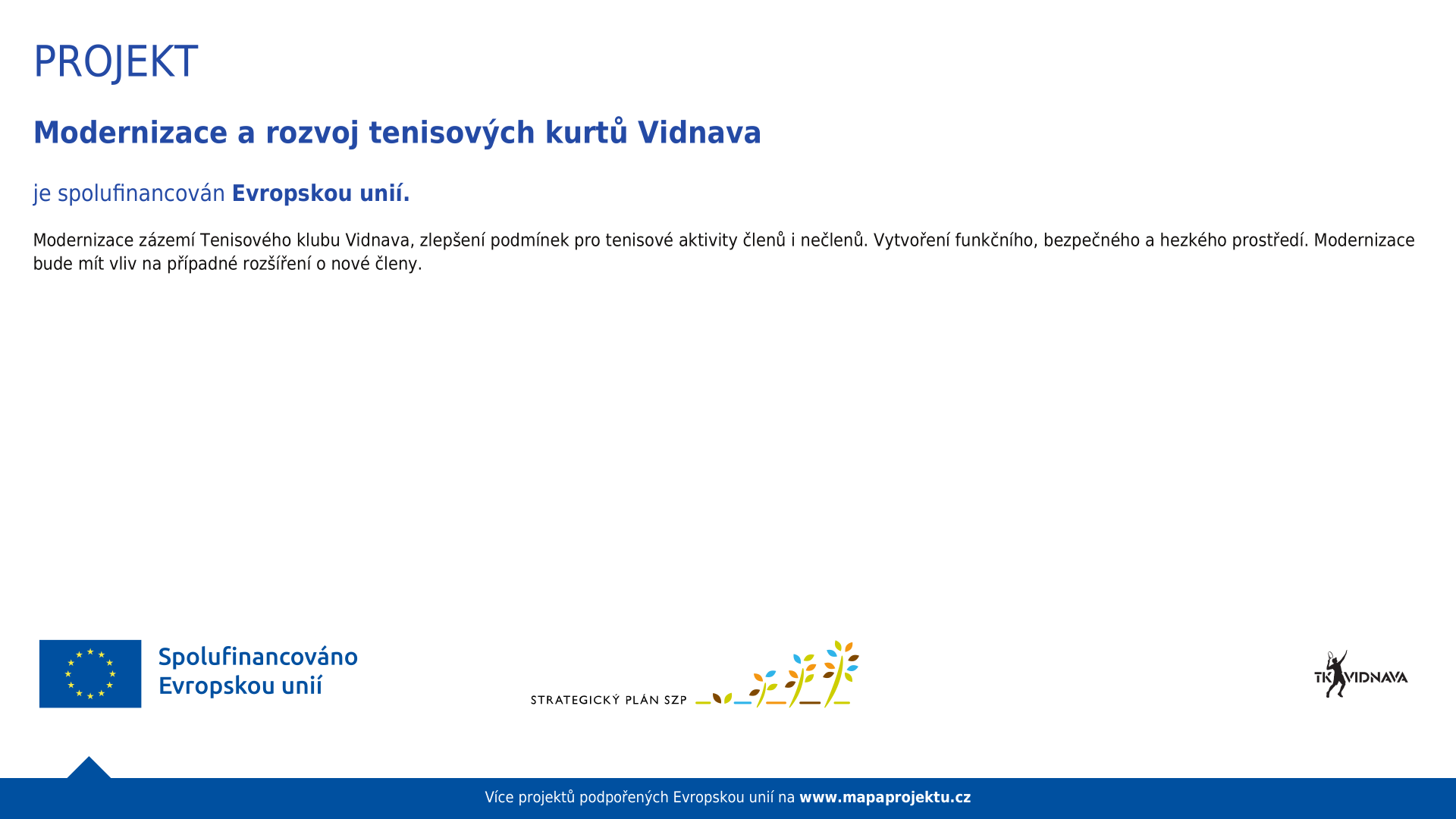 PROJEKT

Modernizace a rozvoj tenisových kurtů Vidnava

je spolufinancován Evropskou unií.

Modernizace zázemí Tenisového klubu Vidnava, zlepšení podmínek pro tenisové aktivity členů i nečlenů. Vytvoření funkčního, bezpečného a hezkého prostředí. Modernizace bude mít vliv na případné rozšíření o nové členy.

Spolufinancováno Evropskou unií

STRATEGICKÝ PLÁN SZP

TK VIDNAVA

Více projektů podpořených Evropskou unií na www.mapaprojektu.cz